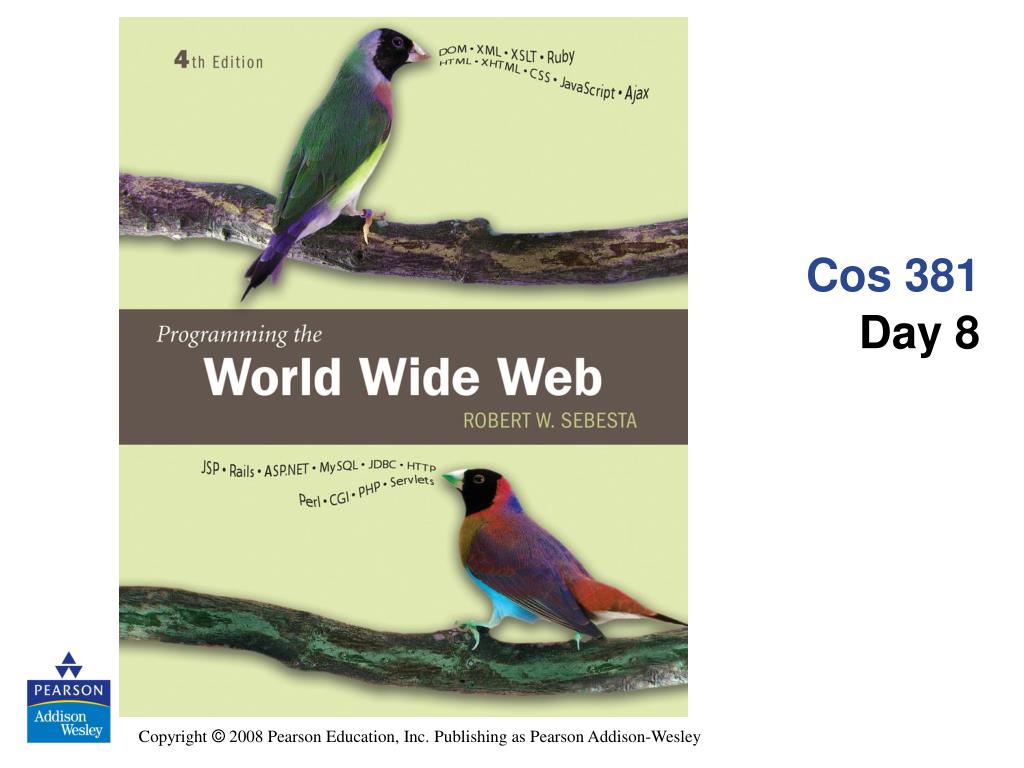 4th Edition

DOM • XML • XSLT • Ruby
HTML • XHTML • CSS • JavaScript • Ajax

Programming the
World Wide Web
ROBERT W. SEBESTA

JSP • Rails • ASP.NET • MySQL • JDBC • HTTP
Perl • CGI • PHP • Servlets

Cos 381
Day 8

PEARSON
Addison Wesley

Copyright © 2008 Pearson Education, Inc. Publishing as Pearson Addison-Wesley